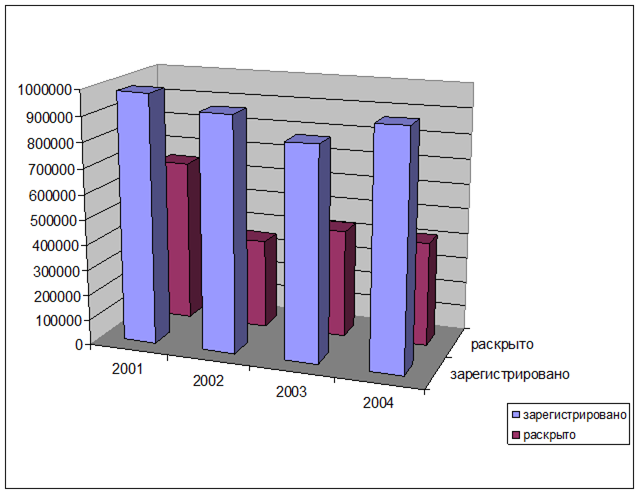 1000000
900000
800000
700000
600000
500000
400000
300000
200000
100000
0

2001
2002
2003
2004

раскрыто
зарегистрировано

зарегистрировано
раскрыто